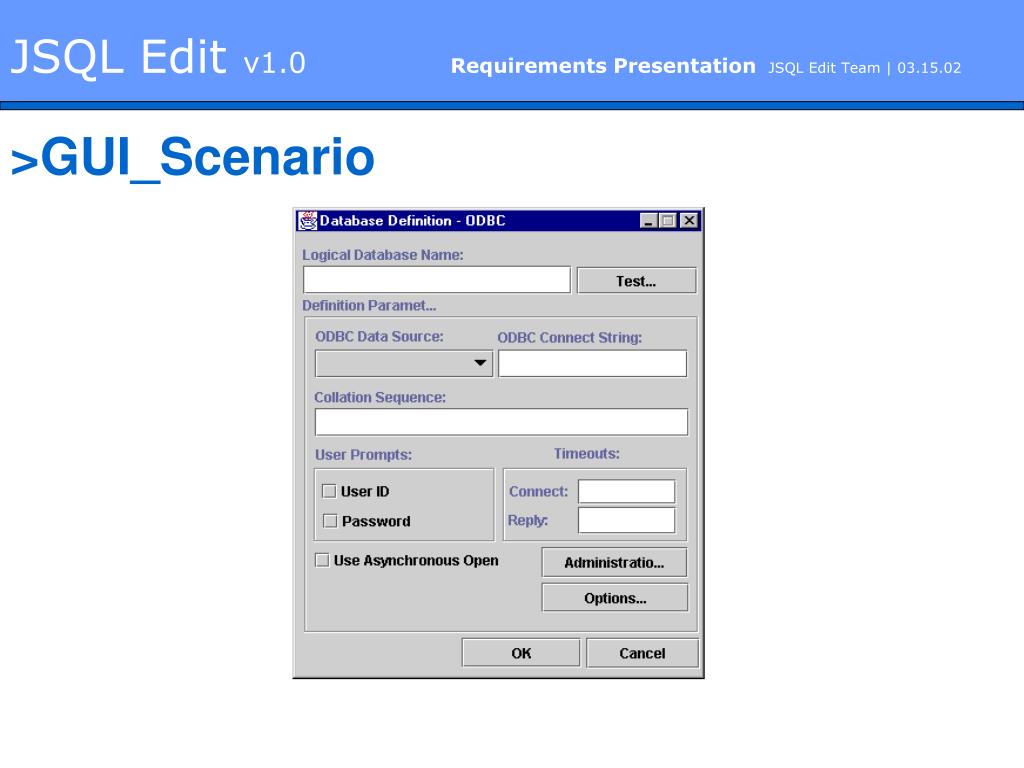 JSQL Edit v1.0 Requirements Presentation JSQL Edit Team | 03.15.02

>GUI_Scenario

Database Definition - ODBC

Logical Database Name:

Test...

Definition Paramet...

ODBC Data Source:

ODBC Connect String:

Collation Sequence:

User Prompts:

Timeouts:

User ID

Password

Connect:

Reply:

Use Asynchronous Open

Administratio...

Options...

OK

Cancel